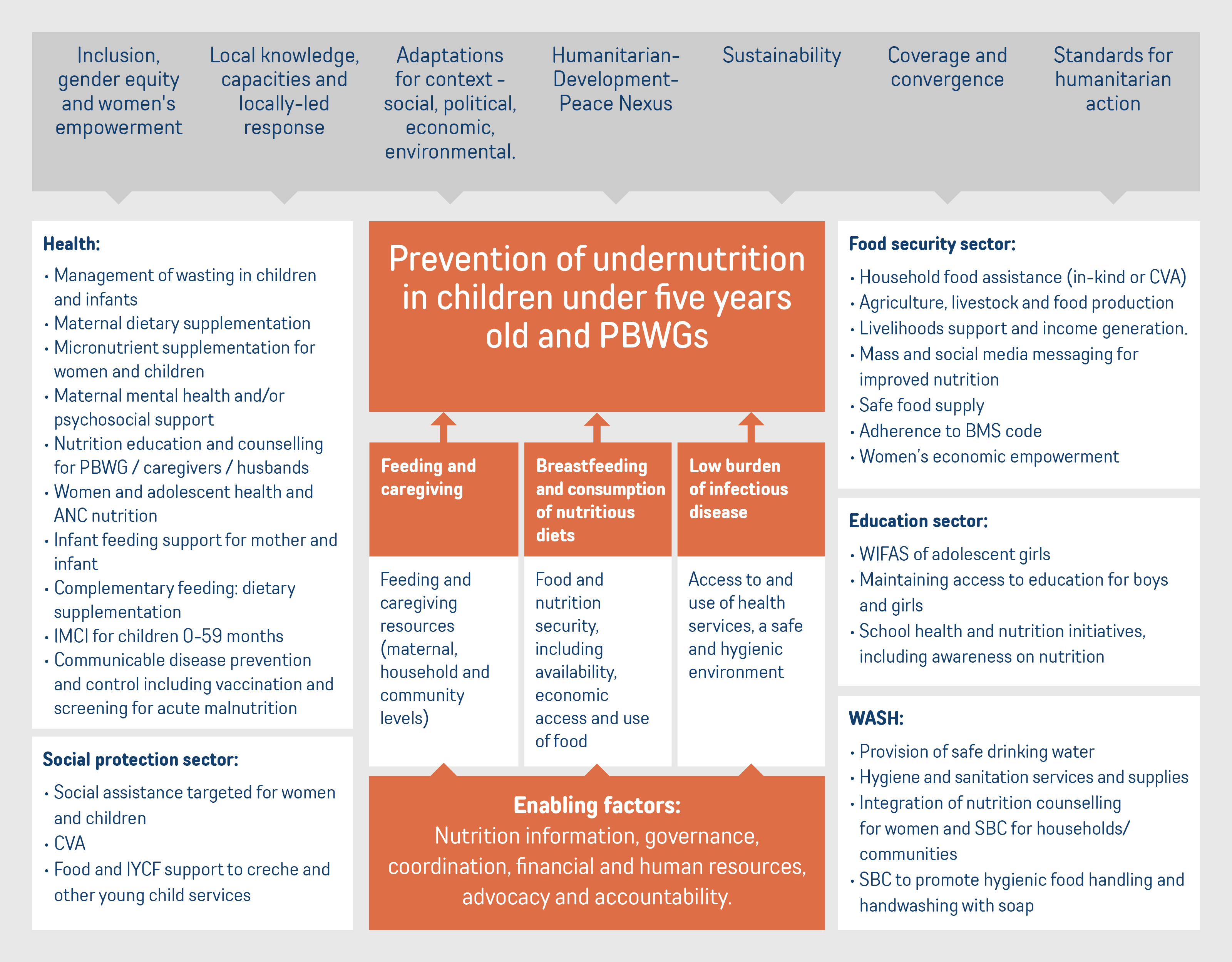 Inclusion, gender equity and women's empowerment

Local knowledge, capacities and locally-led response

Adaptations for context – social, political, economic, environmental.

Humanitarian-Development-Peace Nexus

Sustainability

Coverage and convergence

Standards for humanitarian action

Health:
• Management of wasting in children and infants
• Maternal dietary supplementation
• Micronutrient supplementation for women and children
• Maternal mental health and/or psychosocial support
• Nutrition education and counselling for PBWG / caregivers / husbands
• Women and adolescent health and ANC nutrition
• Infant feeding support for mother and infant
• Complementary feeding: dietary supplementation
• IMCI for children 0-59 months
• Communicable disease prevention and control including vaccination and screening for acute malnutrition

Social protection sector:
• Social assistance targeted for women and children
• CVA
• Food and IYCF support to creche and other young child services

Prevention of undernutrition in children under five years old and PBWGs

Feeding and caregiving

Feeding and caregiving resources (maternal, household and community levels)

Breastfeeding and consumption of nutritious diets

Food and nutrition security, including availability, economic access and use of food

Low burden of infectious disease

Access to and use of health services, a safe and hygienic environment

Enabling factors:
Nutrition information, governance, coordination, financial and human resources, advocacy and accountability.

Food security sector:
• Household food assistance (in-kind or CVA)
• Agriculture, livestock and food production
• Livelihoods support and income generation.
• Mass and social media messaging for improved nutrition
• Safe food supply
• Adherence to BMS code
• Women's economic empowerment

Education sector:
• WIFAS of adolescent girls
• Maintaining access to education for boys and girls
• School health and nutrition initiatives, including awareness on nutrition

WASH:
• Provision of safe drinking water
• Hygiene and sanitation services and supplies
• Integration of nutrition counselling for women and SBC for households/ communities
• SBC to promote hygienic food handling and handwashing with soap